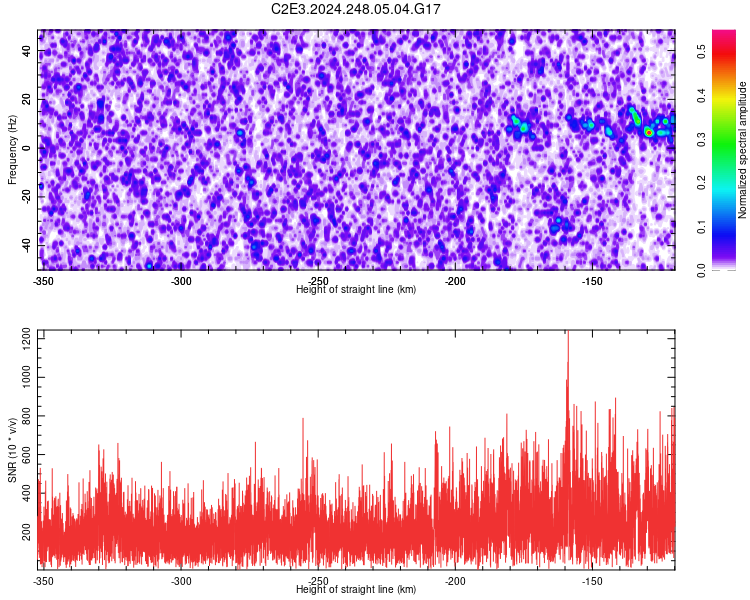 C2E3.2024.248.05.04.G17

Frequency (Hz)

40
20
0
-20
-40

-350 -300 -250 -200 -150

Height of straight line (km)

Normalized spectral amplitude

0.0 0.1 0.2 0.3 0.4 0.5

SNR (10 * v/v)

1200
1000
800
600
400
200

-350 -300 -250 -200 -150

Height of straight line (km)